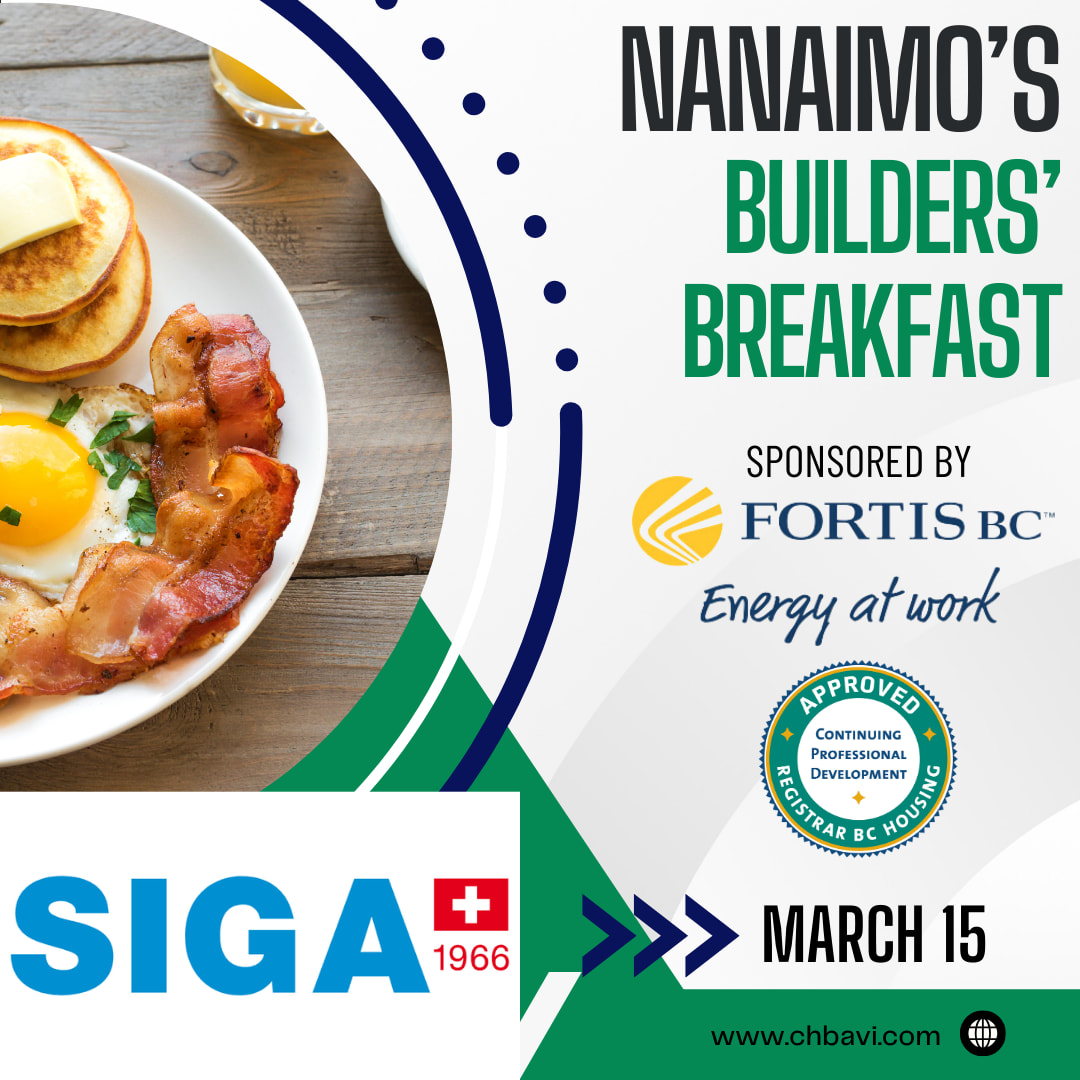 NANAIMO'S
BUILDERS'
BREAKFAST

SPONSORED BY

FORTIS BC™

Energy at work

APPROVED
CONTINUING PROFESSIONAL DEVELOPMENT
REGISTRAR BC HOUSING

SIGA 1966

MARCH 15

www.chbavi.com